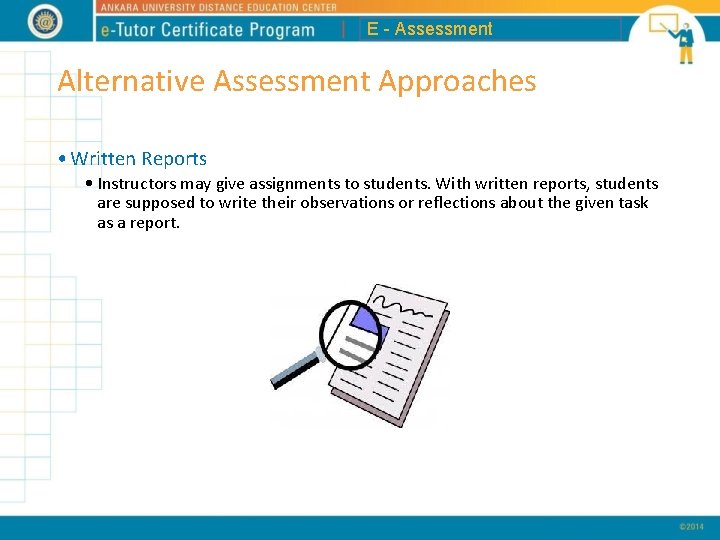 ANKARA UNIVERSITY DISTANCE EDUCATION CENTER
e-Tutor Certificate Program | E - Assessment

Alternative Assessment Approaches

• Written Reports
• Instructors may give assignments to students. With written reports, students are supposed to write their observations or reflections about the given task as a report.

©2014